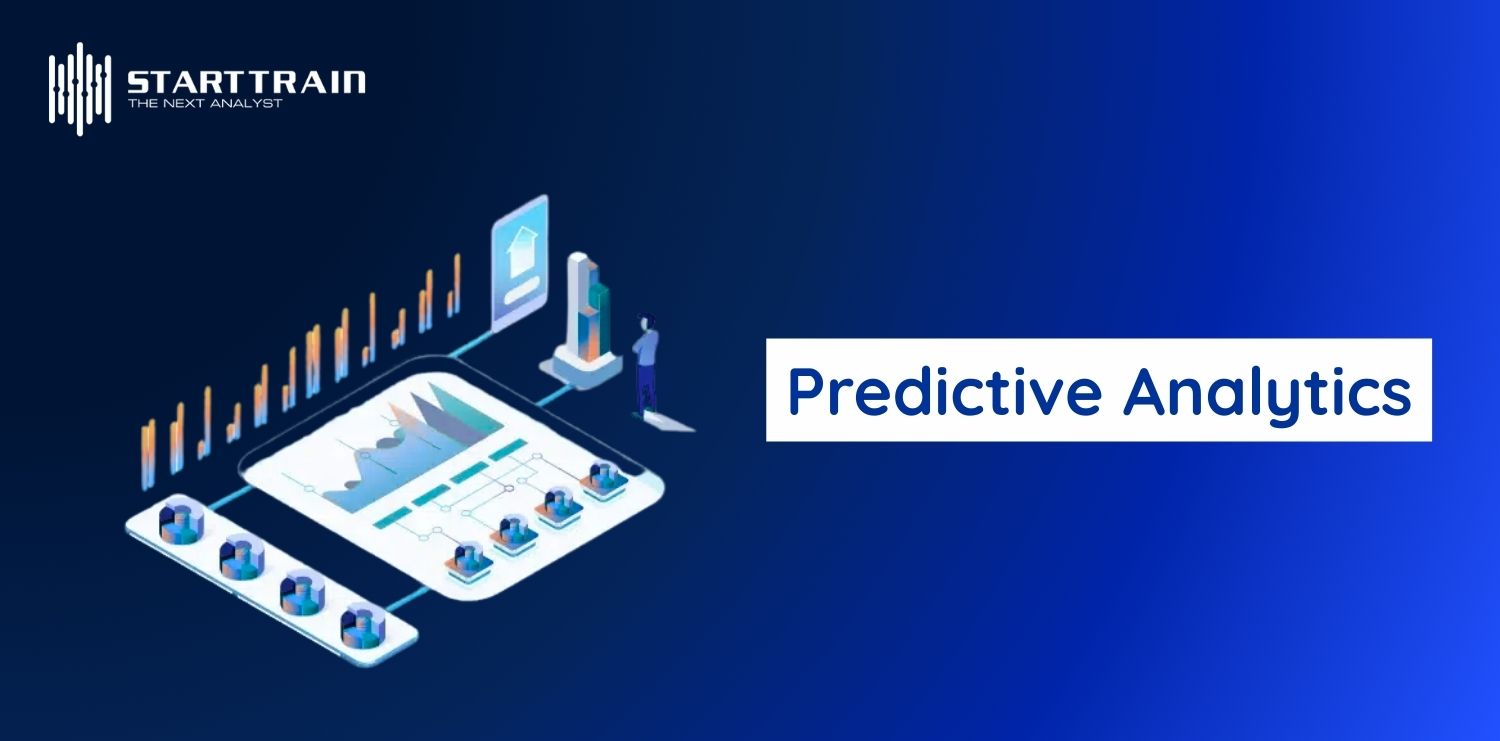 STARTTRAIN
THE NEXT ANALYST

Predictive Analytics